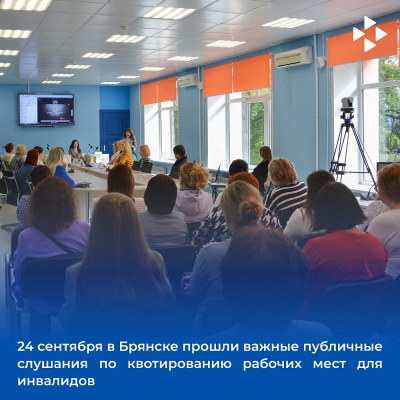 24 сентября в Брянске прошли важные публичные слушания по квотированию рабочих мест для инвалидов